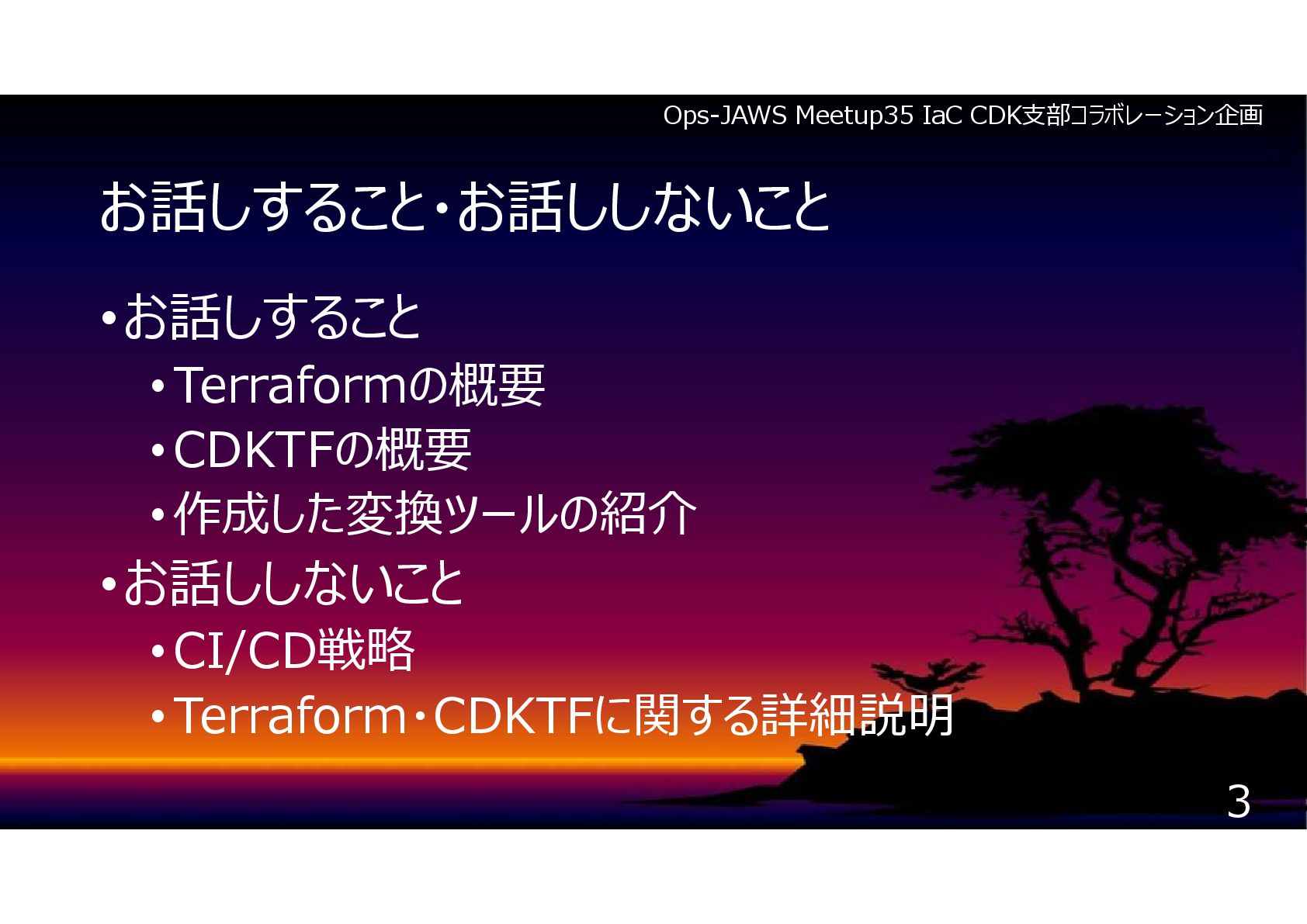 Ops-JAWS Meetup35 IaC CDK支部コラボレーション企画

お話しすること・お話ししないこと

• お話しすること
  • Terraformの概要
  • CDKTFの概要
  • 作成した変換ツールの紹介
• お話ししないこと
  • CI/CD戦略
  • Terraform・CDKTFに関する詳細説明

3